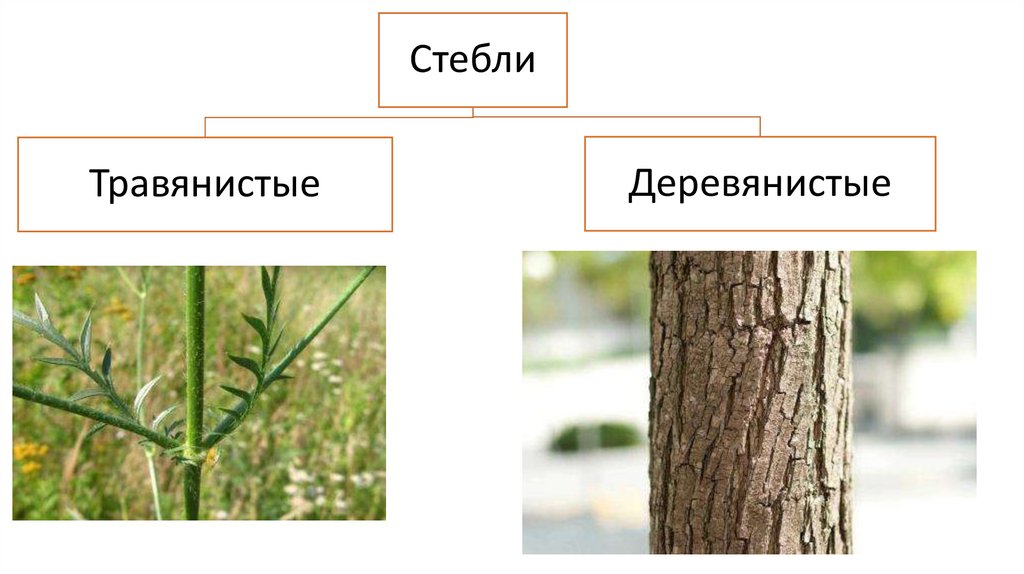 Стебли

Травянистые

Деревянистые